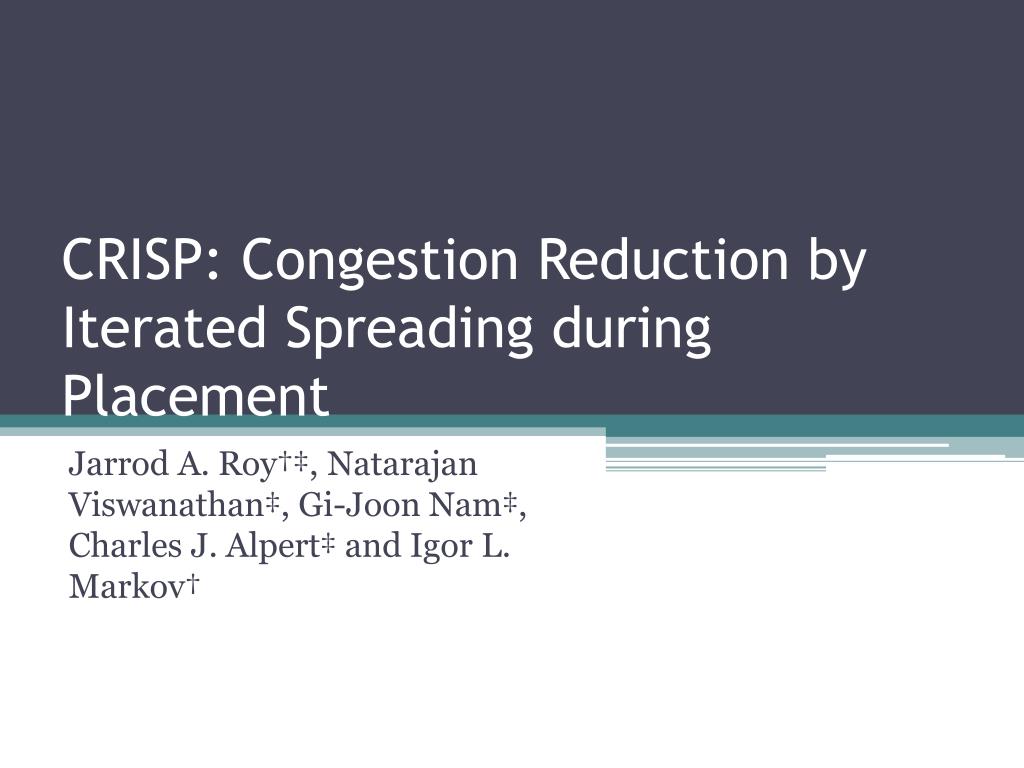 CRISP: Congestion Reduction by Iterated Spreading during Placement

Jarrod A. Roy†‡, Natarajan Viswanathan‡, Gi-Joon Nam‡, Charles J. Alpert‡ and Igor L. Markov†